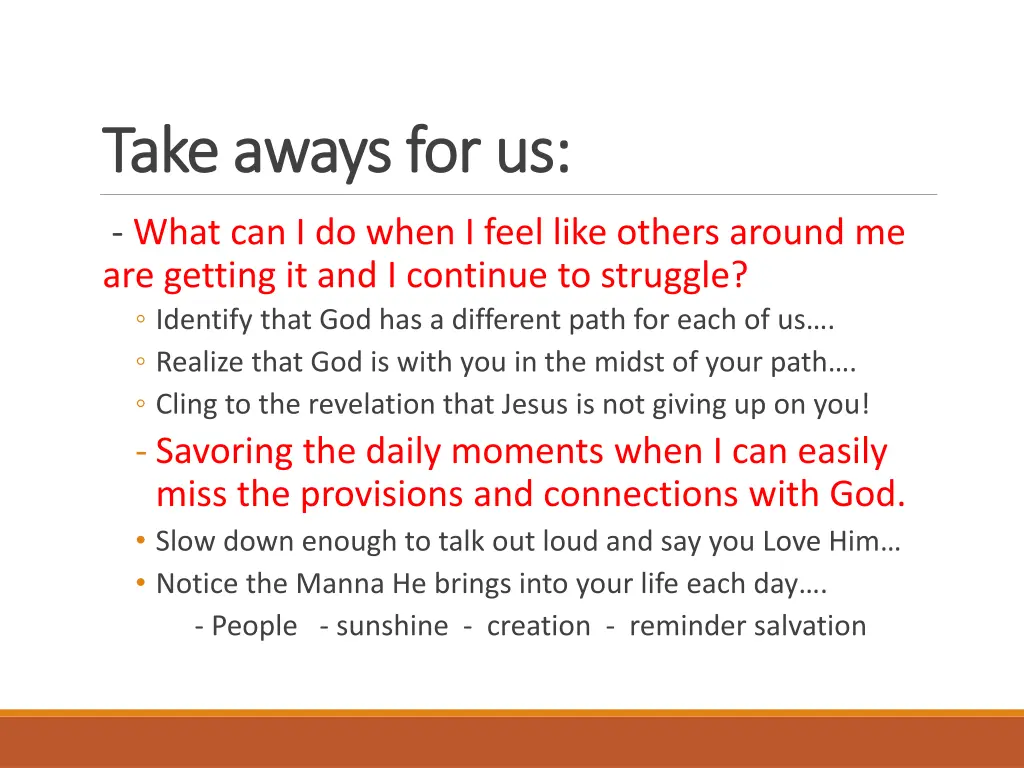 Take aways for us:

- What can I do when I feel like others around me are getting it and I continue to struggle?

◦ Identify that God has a different path for each of us….
◦ Realize that God is with you in the midst of your path….
◦ Cling to the revelation that Jesus is not giving up on you!

- Savoring the daily moments when I can easily miss the provisions and connections with God.

• Slow down enough to talk out loud and say you Love Him…
• Notice the Manna He brings into your life each day….

- People - sunshine - creation - reminder salvation